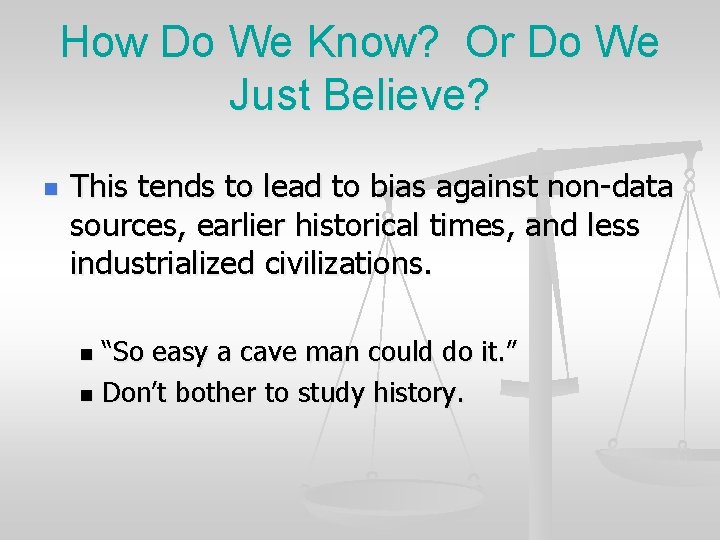 How Do We Know? Or Do We Just Believe?

This tends to lead to bias against non-data sources, earlier historical times, and less industrialized civilizations.

“So easy a cave man could do it.”

Don’t bother to study history.